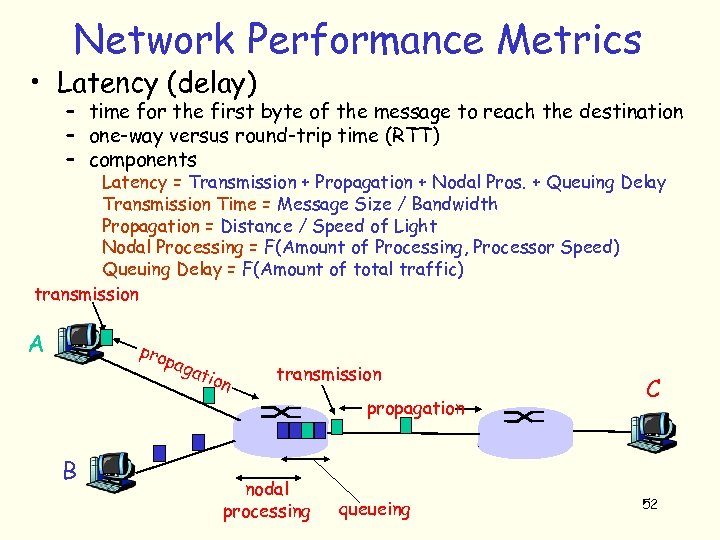 Network Performance Metrics

• Latency (delay)
  – time for the first byte of the message to reach the destination
  – one-way versus round-trip time (RTT)
  – components
    Latency = Transmission + Propagation + Nodal Pros. + Queuing Delay
    Transmission Time = Message Size / Bandwidth
    Propagation = Distance / Speed of Light
    Nodal Processing = F(Amount of Processing, Processor Speed)
    Queuing Delay = F(Amount of total traffic)

transmission
A
propagation
transmission
propagation
C
B
nodal processing
queueing
52